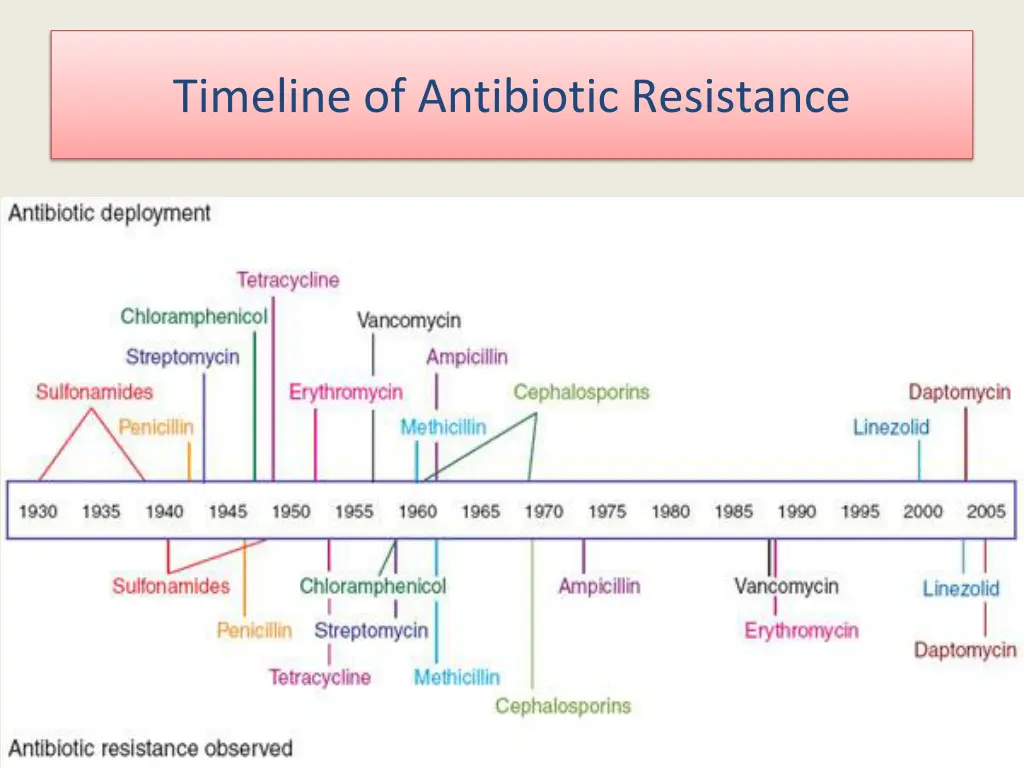 Timeline of Antibiotic Resistance

Antibiotic deployment

Tetracycline
Chloramphenicol
Vancomycin
Streptomycin
Ampicillin
Sulfonamides
Erythromycin
Cephalosporins
Daptomycin
Penicillin
Methicillin
Linezolid

1930 1935 1940 1945 1950 1955 1960 1965 1970 1975 1980 1985 1990 1995 2000 2005

Sulfonamides
Chloramphenicol
Ampicillin
Vancomycin
Linezolid
Penicillin
Streptomycin
Erythromycin
Daptomycin
Tetracycline
Methicillin
Cephalosporins

Antibiotic resistance observed